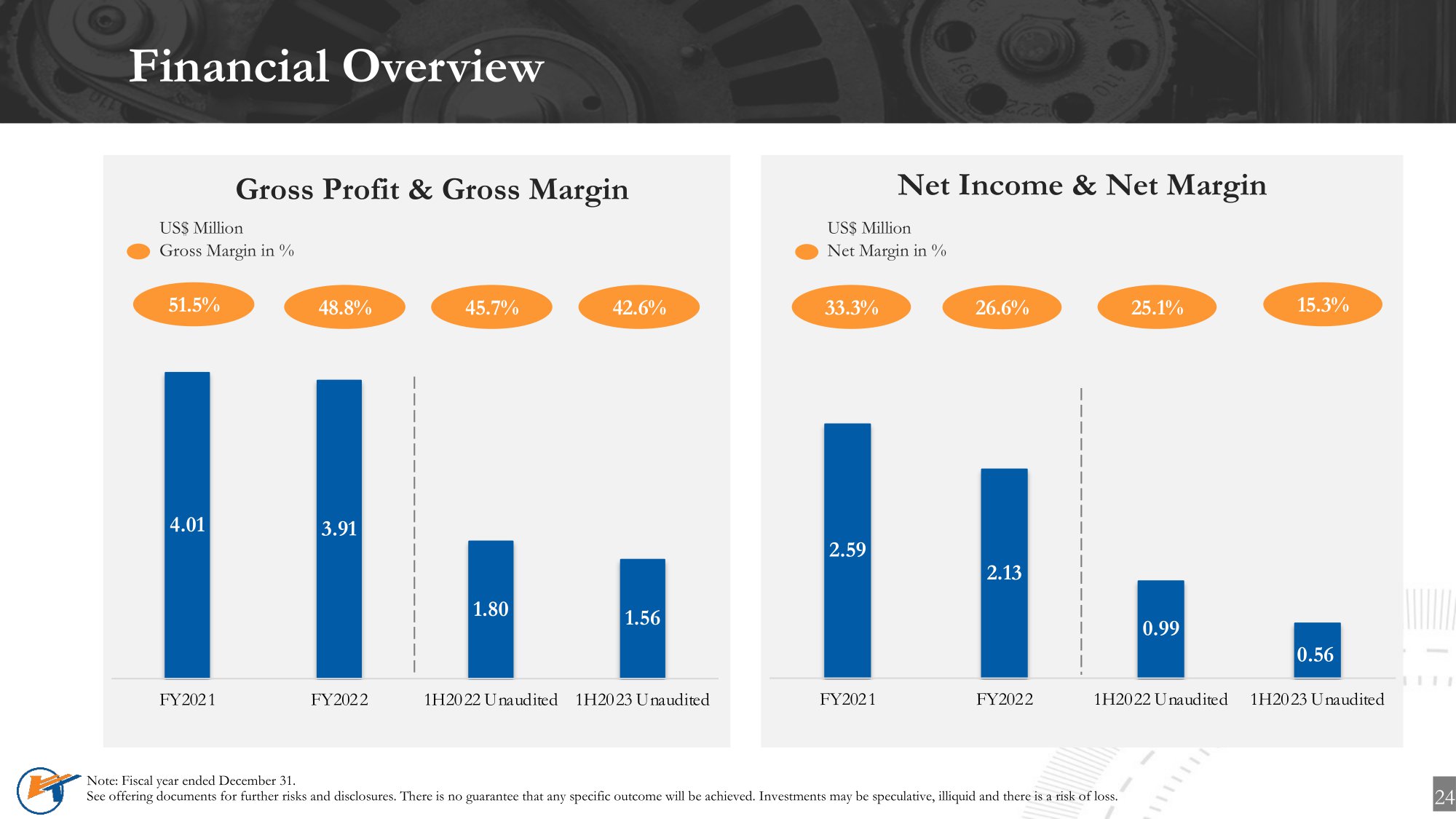 Financial Overview

Gross Profit & Gross Margin

US$ Million
Gross Margin in %

51.5%
48.8%
45.7%
42.6%

4.01
3.91
1.80
1.56

FY2021
FY2022
1H2022 Unaudited
1H2023 Unaudited

Net Income & Net Margin

US$ Million
Net Margin in %

33.3%
26.6%
25.1%
15.3%

2.59
2.13
0.99
0.56

FY2021
FY2022
1H2022 Unaudited
1H2023 Unaudited

Note: Fiscal year ended December 31.
See offering documents for further risks and disclosures. There is no guarantee that any specific outcome will be achieved. Investments may be speculative, illiquid and there is a risk of loss.

24